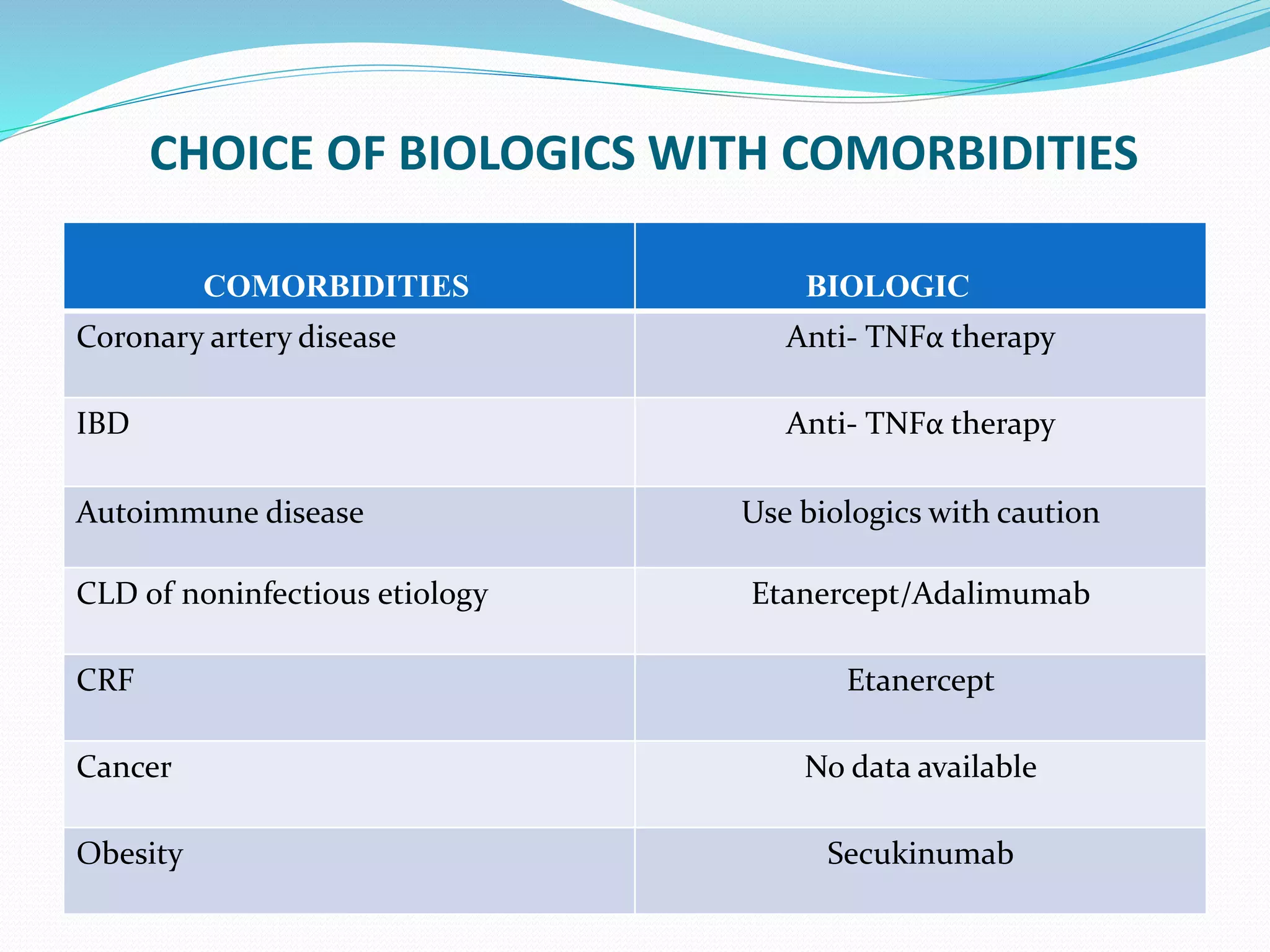 CHOICE OF BIOLOGICS WITH COMORBIDITIES

| COMORBIDITIES | BIOLOGIC |
|---|---|
| Coronary artery disease | Anti- TNFα therapy |
| IBD | Anti- TNFα therapy |
| Autoimmune disease | Use biologics with caution |
| CLD of noninfectious etiology | Etanercept/Adalimumab |
| CRF | Etanercept |
| Cancer | No data available |
| Obesity | Secukinumab |